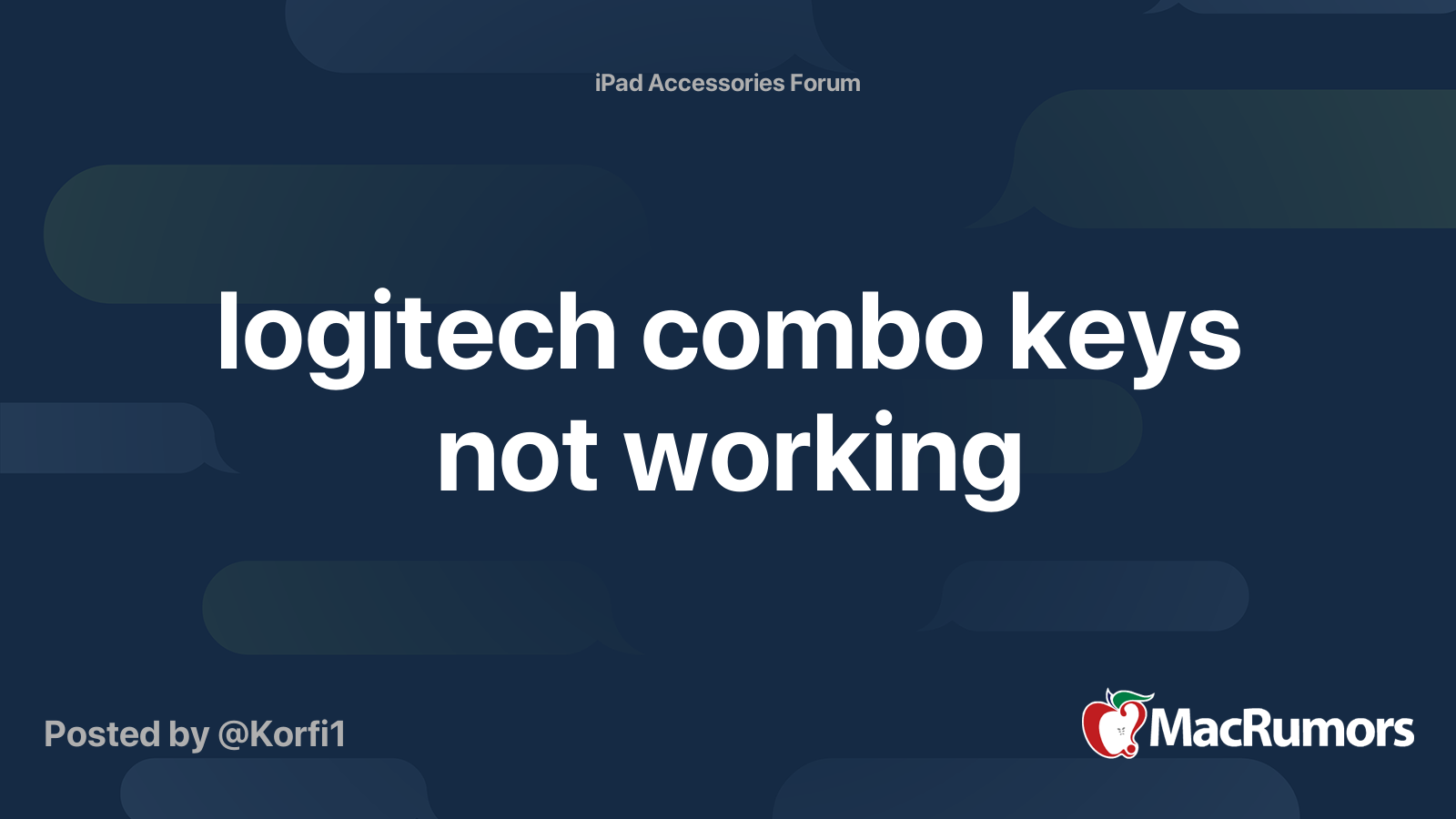 iPad Accessories Forum

logitech combo keys not working

Posted by @Korfi1

MacRumors